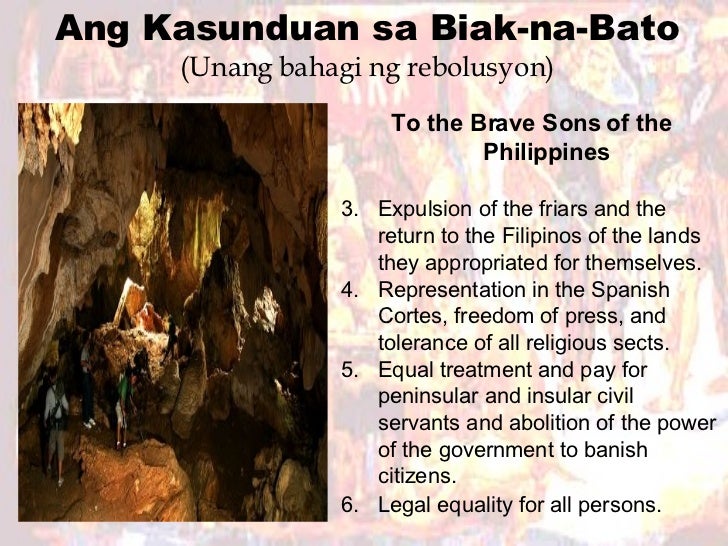 Ang Kasunduan sa Biak-na-Bato
(Unang bahagi ng rebolusyon)

To the Brave Sons of the Philippines

3. Expulsion of the friars and the return to the Filipinos of the lands they appropriated for themselves.
4. Representation in the Spanish Cortes, freedom of press, and tolerance of all religious sects.
5. Equal treatment and pay for peninsular and insular civil servants and abolition of the power of the government to banish citizens.
6. Legal equality for all persons.